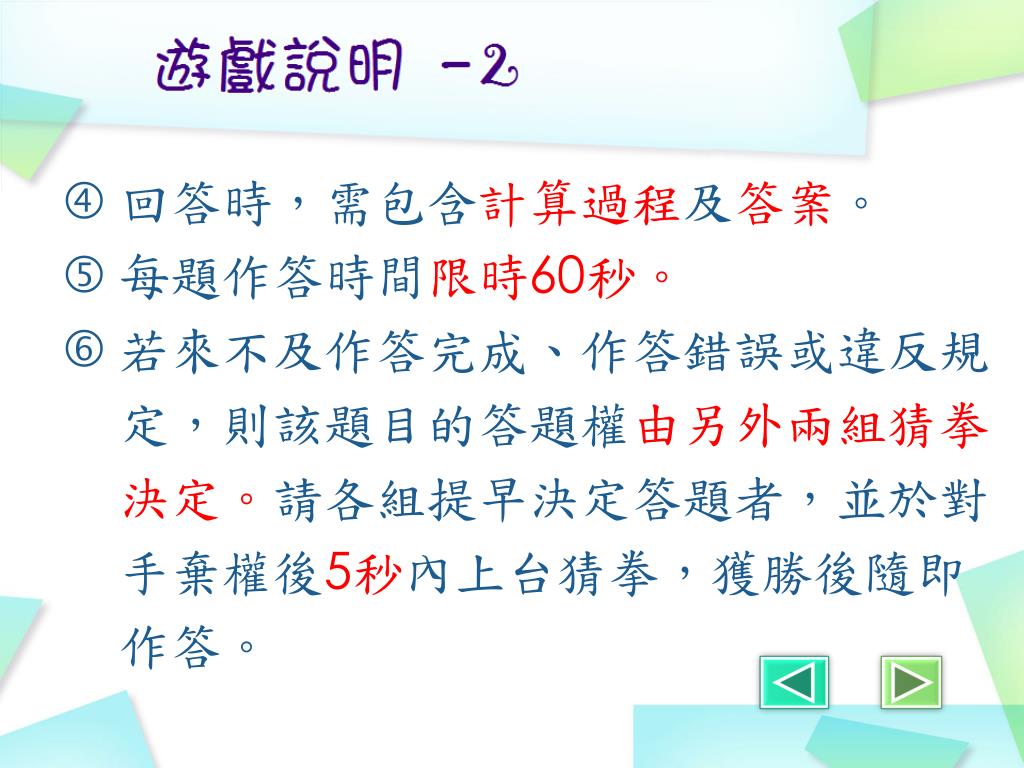 遊戲說明 －2

④ 回答時，需包含計算過程及答案。

⑤ 每題作答時間限時60秒。

⑥ 若來不及作答完成、作答錯誤或違反規定，則該題目的答題權由另外兩組猜拳決定。請各組提早決定答題者，並於對手棄權後5秒內上台猜拳，獲勝後隨即作答。